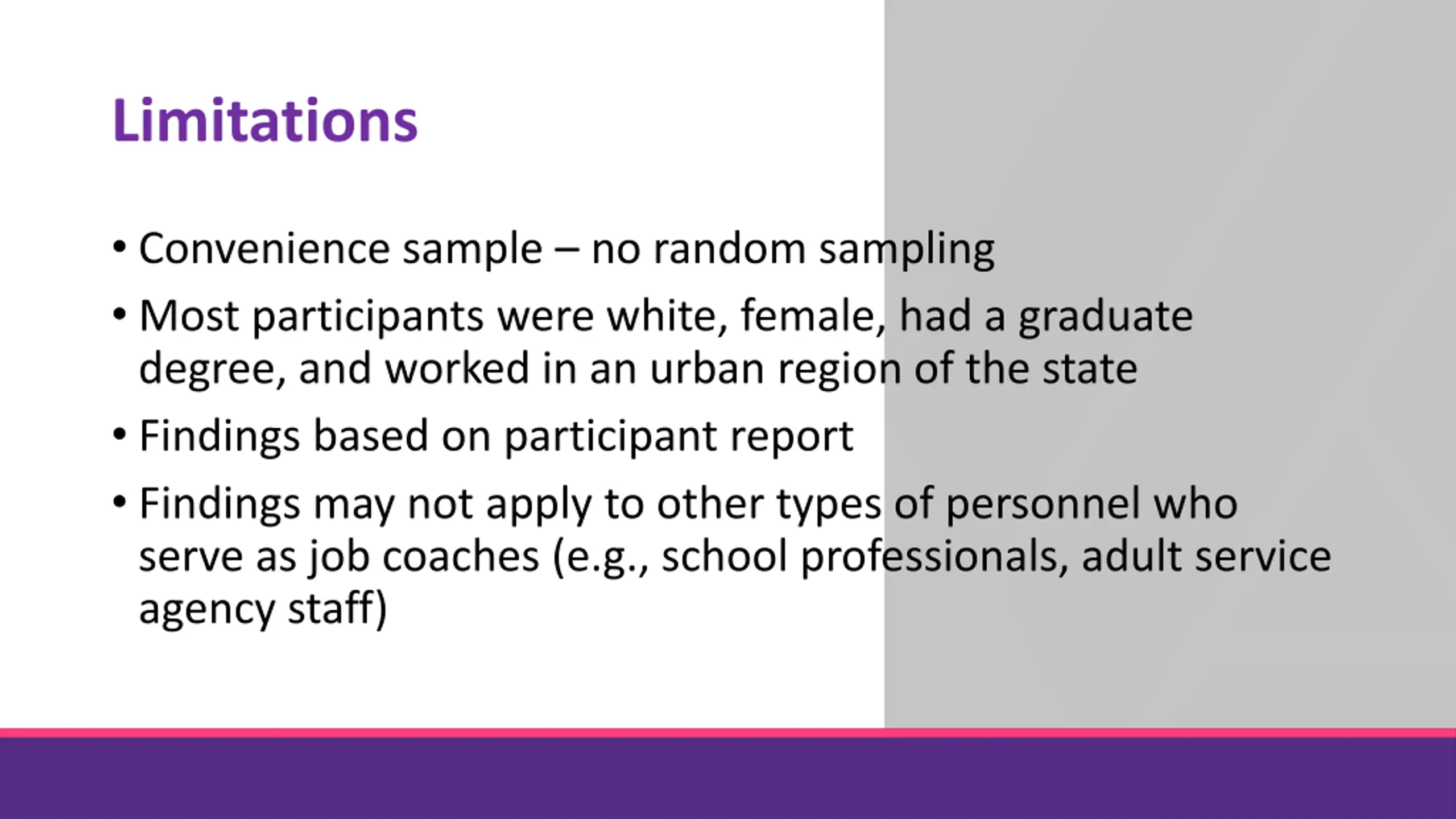 Limitations

• Convenience sample – no random sampling
• Most participants were white, female, had a graduate degree, and worked in an urban region of the state
• Findings based on participant report
• Findings may not apply to other types of personnel who serve as job coaches (e.g., school professionals, adult service agency staff)